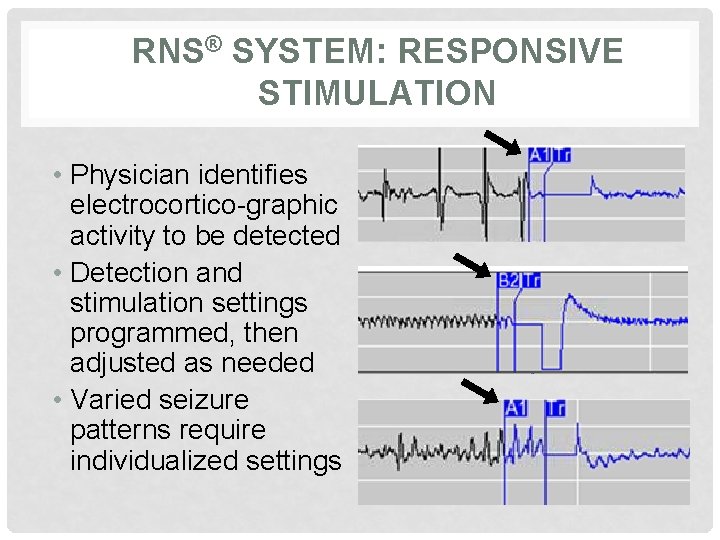 RNS® SYSTEM: RESPONSIVE STIMULATION

• Physician identifies electrocortico-graphic activity to be detected
• Detection and stimulation settings programmed, then adjusted as needed
• Varied seizure patterns require individualized settings

A1 Tr

B2 Tr

A1 Tr